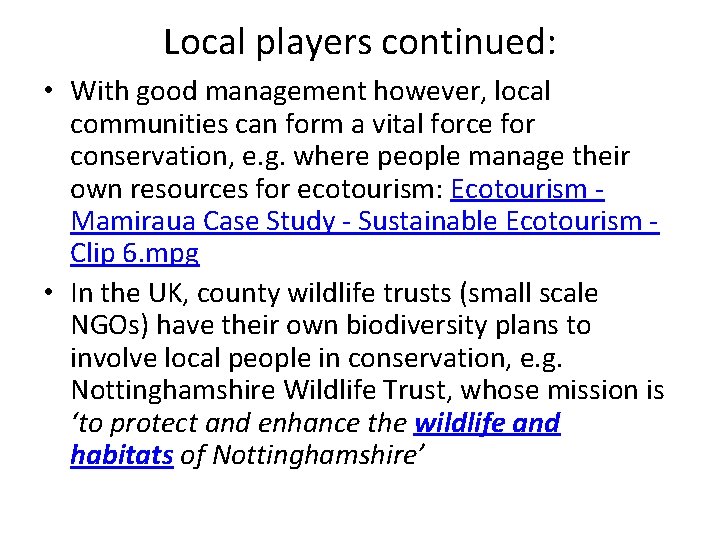 Local players continued:

• With good management however, local communities can form a vital force for conservation, e.g. where people manage their own resources for ecotourism: Ecotourism - Mamiraua Case Study - Sustainable Ecotourism - Clip 6.mpg

• In the UK, county wildlife trusts (small scale NGOs) have their own biodiversity plans to involve local people in conservation, e.g. Nottinghamshire Wildlife Trust, whose mission is 'to protect and enhance the wildlife and habitats of Nottinghamshire'